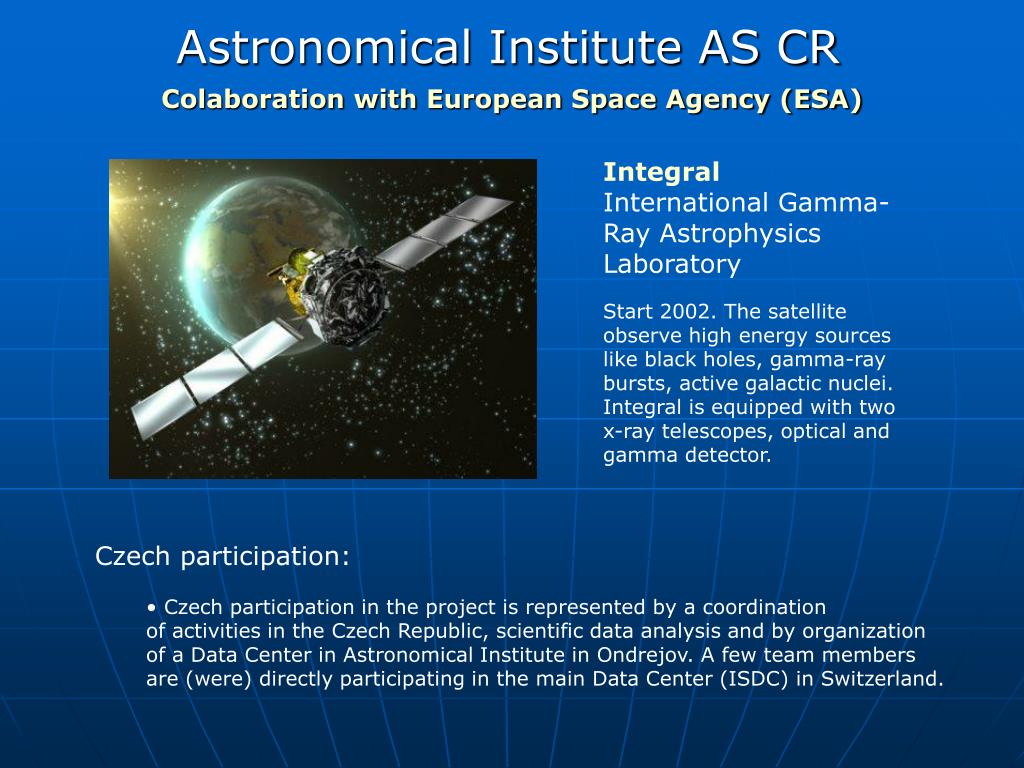 Astronomical Institute AS CR

Colaboration with European Space Agency (ESA)

Integral
International Gamma-Ray Astrophysics Laboratory

Start 2002. The satellite observe high energy sources like black holes, gamma-ray bursts, active galactic nuclei. Integral is equipped with two x-ray telescopes, optical and gamma detector.

Czech participation:

• Czech participation in the project is represented by a coordination of activities in the Czech Republic, scientific data analysis and by organization of a Data Center in Astronomical Institute in Ondrejov. A few team members are (were) directly participating in the main Data Center (ISDC) in Switzerland.